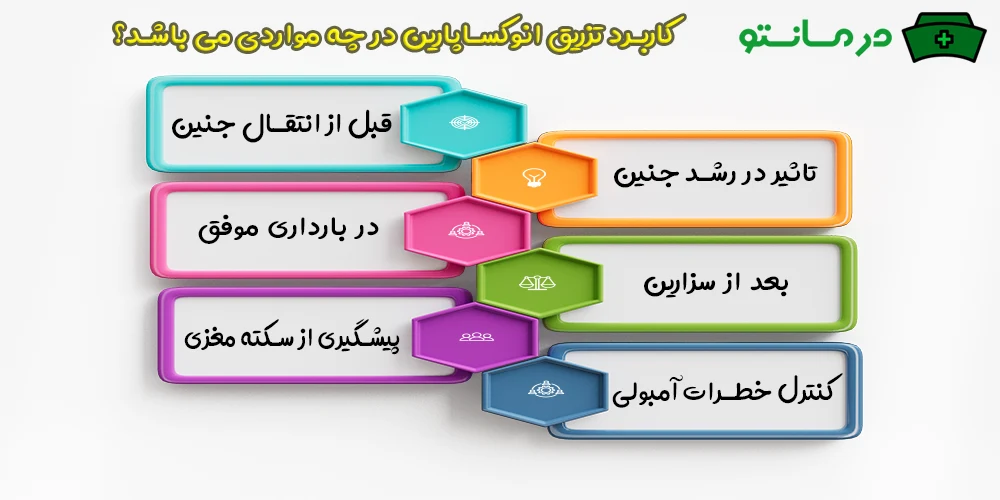 درمانتو

کاربرد تزریق انوکساپارین در چه مواردی می باشد؟

قبل از انتقال جنین

تاثیر در رشد جنین

در بارداری موفق

بعد از سزارین

پیشگیری از سکته مغزی

کنترل خطرات آمبولی